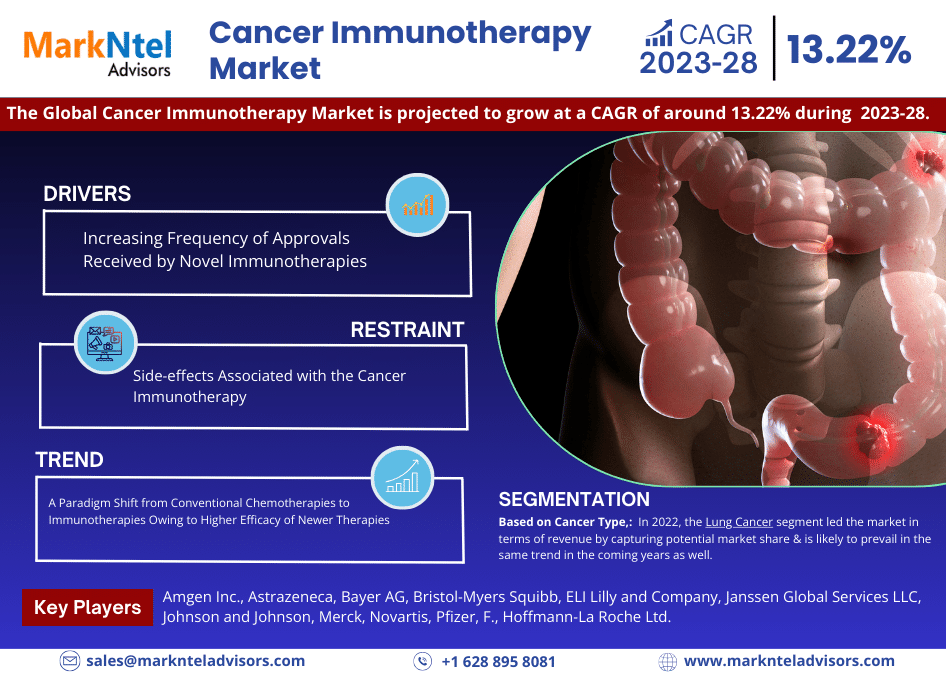 MarkNtel Advisors

Cancer Immunotherapy Market

CAGR 2023-28

13.22%

The Global Cancer Immunotherapy Market is projected to grow at a CAGR of around 13.22% during 2023-28.

DRIVERS

Increasing Frequency of Approvals Received by Novel Immunotherapies

RESTRAINT

Side-effects Associated with the Cancer Immunotherapy

TREND

A Paradigm Shift from Conventional Chemotherapies to Immunotherapies Owing to Higher Efficacy of Newer Therapies

SEGMENTATION

Based on Cancer Type,: In 2022, the Lung Cancer segment led the market in terms of revenue by capturing potential market share & is likely to prevail in the same trend in the coming years as well.

Key Players

Amgen Inc., Astrazeneca, Bayer AG, Bristol-Myers Squibb, ELI Lilly and Company, Janssen Global Services LLC, Johnson and Johnson, Merck, Novartis, Pfizer, F., Hoffmann-La Roche Ltd.

sales@marknteladvisors.com

+1 628 895 8081

www.marknteladvisors.com